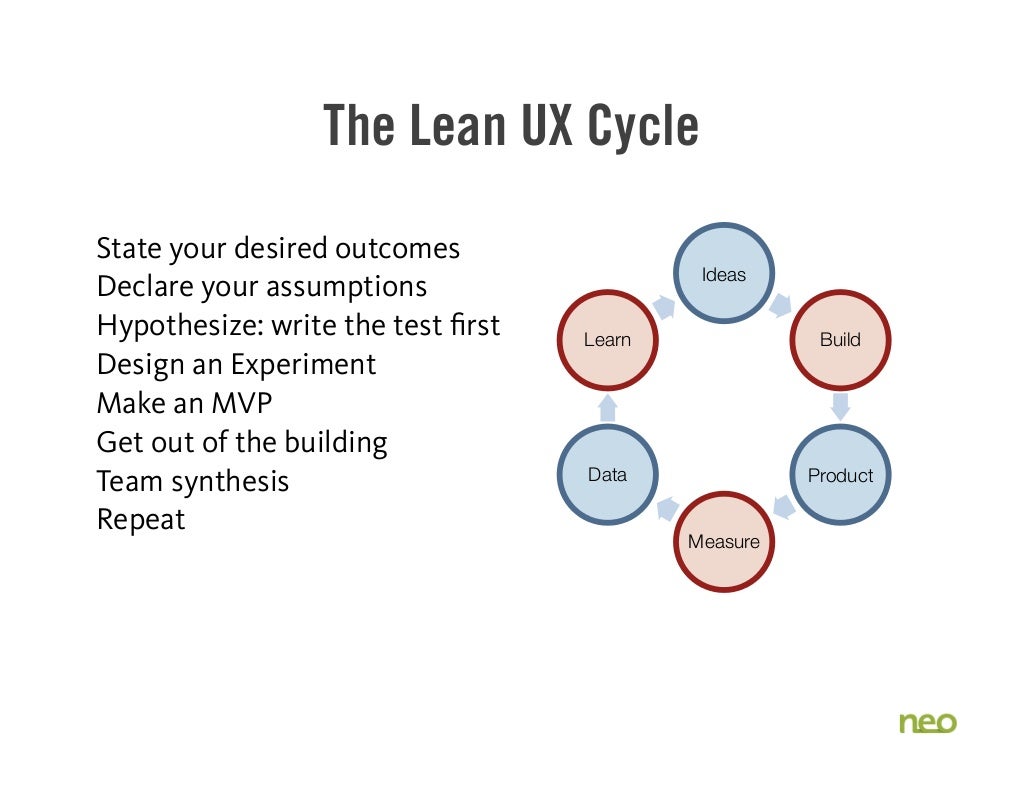 The Lean UX Cycle

State your desired outcomes
Declare your assumptions
Hypothesize: write the test first
Design an Experiment
Make an MVP
Get out of the building
Team synthesis
Repeat

Ideas
Build
Product
Measure
Data
Learn

neo